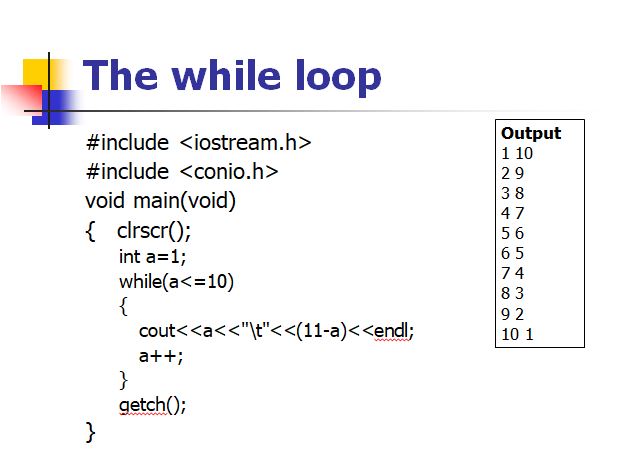 The while loop

#include <iostream.h>
#include <conio.h>
void main(void)
{ clrscr();
int a=1;
while(a<=10)
{
cout<<a<<"\t"<<(11-a)<<endl;
a++;
}
getch();
}

Output
1 10
2 9
3 8
4 7
5 6
6 5
7 4
8 3
9 2
10 1